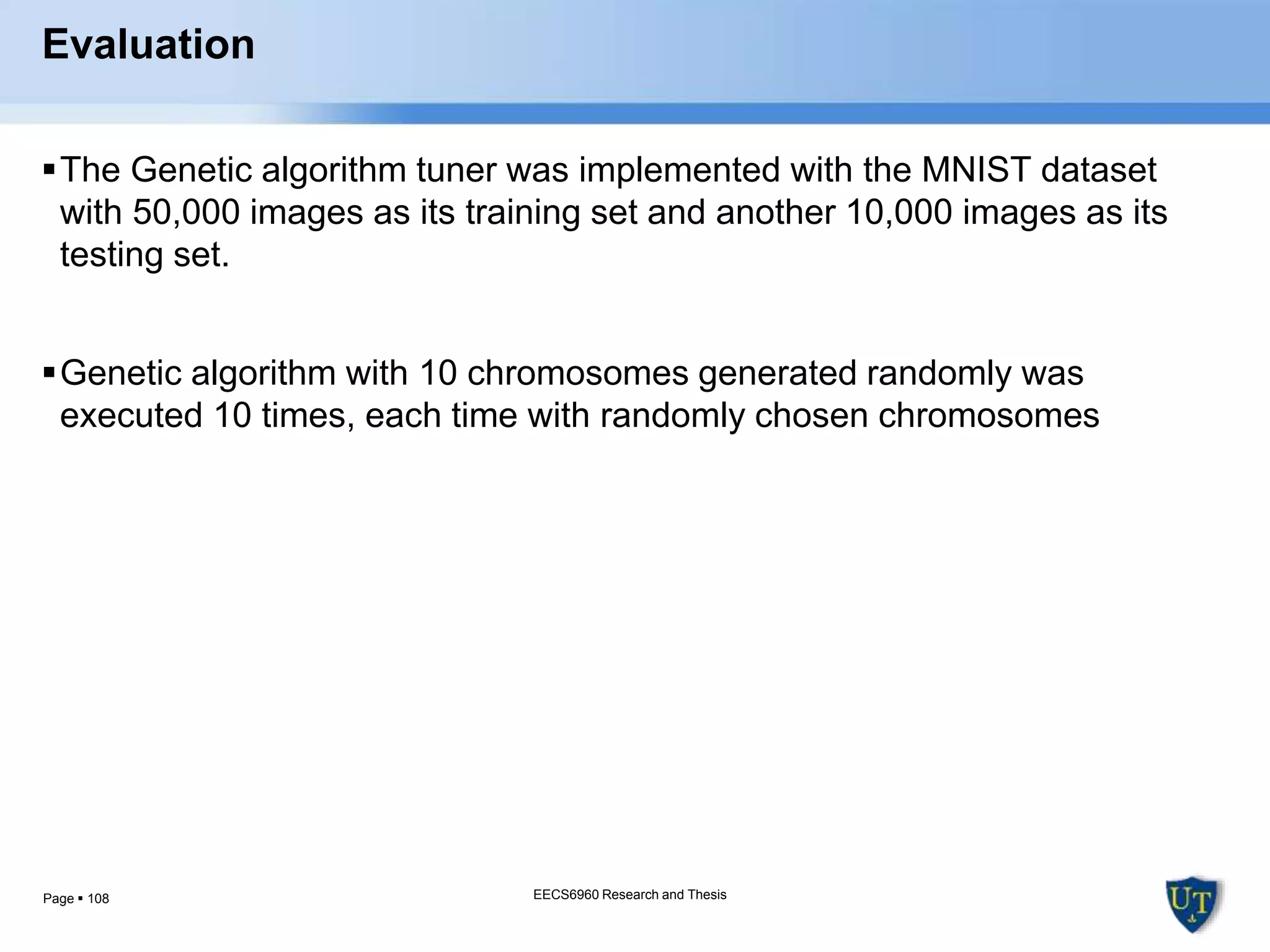 Evaluation

▪ The Genetic algorithm tuner was implemented with the MNIST dataset with 50,000 images as its training set and another 10,000 images as its testing set.

▪ Genetic algorithm with 10 chromosomes generated randomly was executed 10 times, each time with randomly chosen chromosomes

Page ▪ 108

EECS6960 Research and Thesis

UT